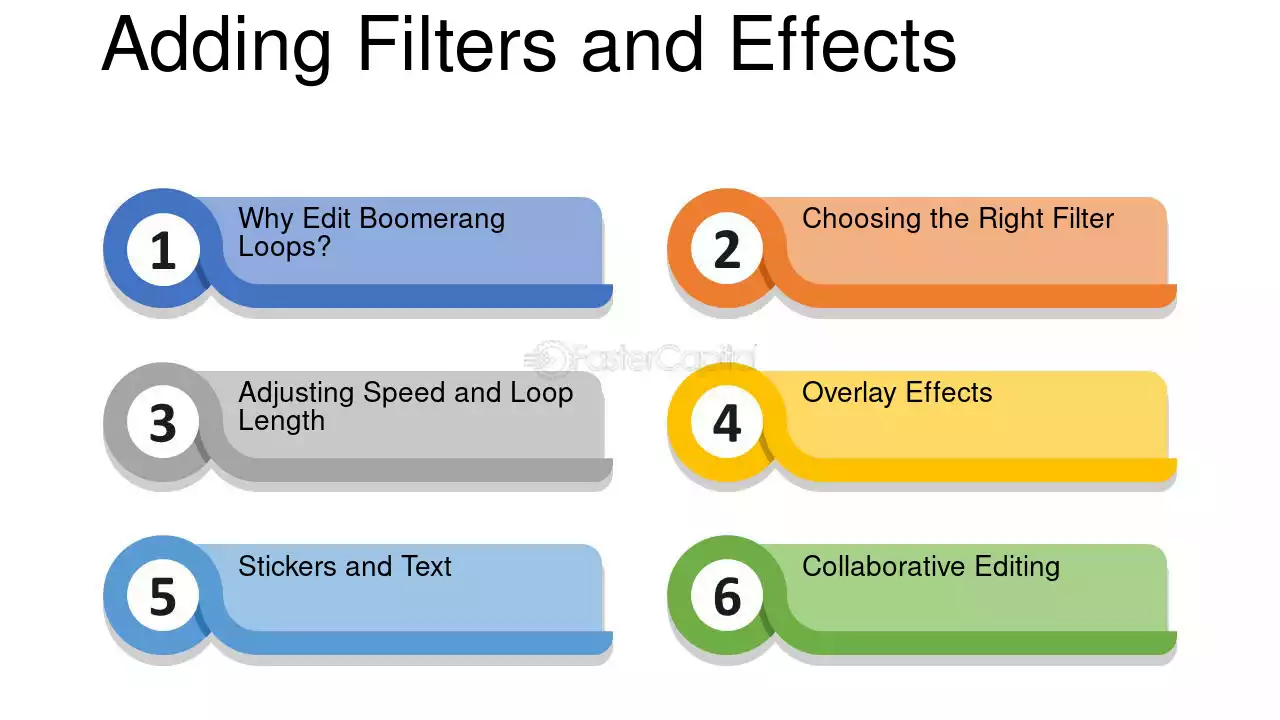 Adding Filters and Effects

1
Why Edit Boomerang Loops?

2
Choosing the Right Filter

3
Adjusting Speed and Loop Length

4
Overlay Effects

5
Stickers and Text

6
Collaborative Editing

FasterCapital